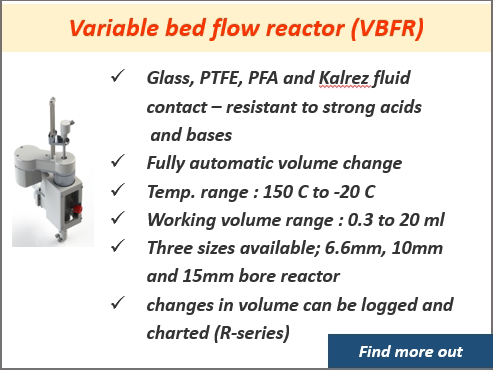 Variable bed flow reactor (VBFR)

✓ Glass, PTFE, PFA and Kalrez fluid contact – resistant to strong acids and bases

✓ Fully automatic volume change

✓ Temp. range : 150 C to -20 C

✓ Working volume range : 0.3 to 20 ml

✓ Three sizes available; 6.6mm, 10mm and 15mm bore reactor

✓ changes in volume can be logged and charted (R-series)

Find more out